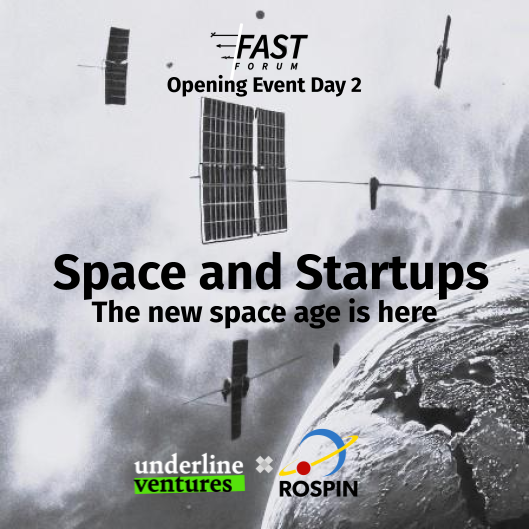 FAST FORUM
Opening Event Day 2

Space and Startups
The new space age is here

underline ventures
ROSPIN